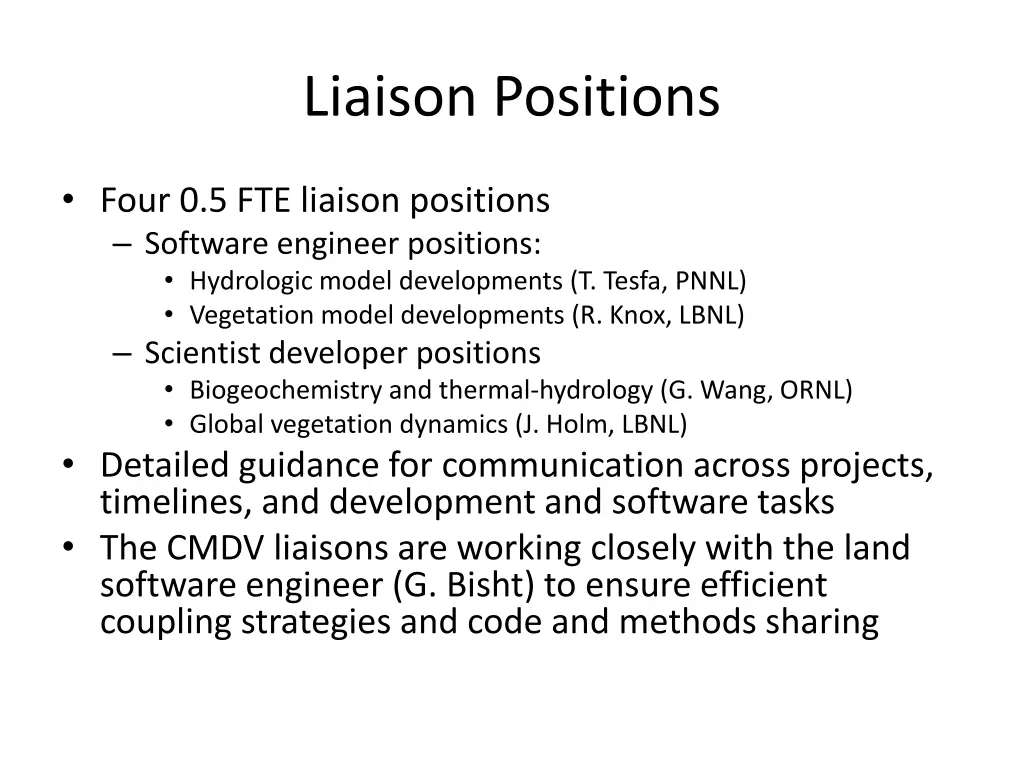 Liaison Positions

• Four 0.5 FTE liaison positions
  – Software engineer positions:
    • Hydrologic model developments (T. Tesfa, PNNL)
    • Vegetation model developments (R. Knox, LBNL)
  – Scientist developer positions
    • Biogeochemistry and thermal-hydrology (G. Wang, ORNL)
    • Global vegetation dynamics (J. Holm, LBNL)
• Detailed guidance for communication across projects, timelines, and development and software tasks
• The CMDV liaisons are working closely with the land software engineer (G. Bisht) to ensure efficient coupling strategies and code and methods sharing